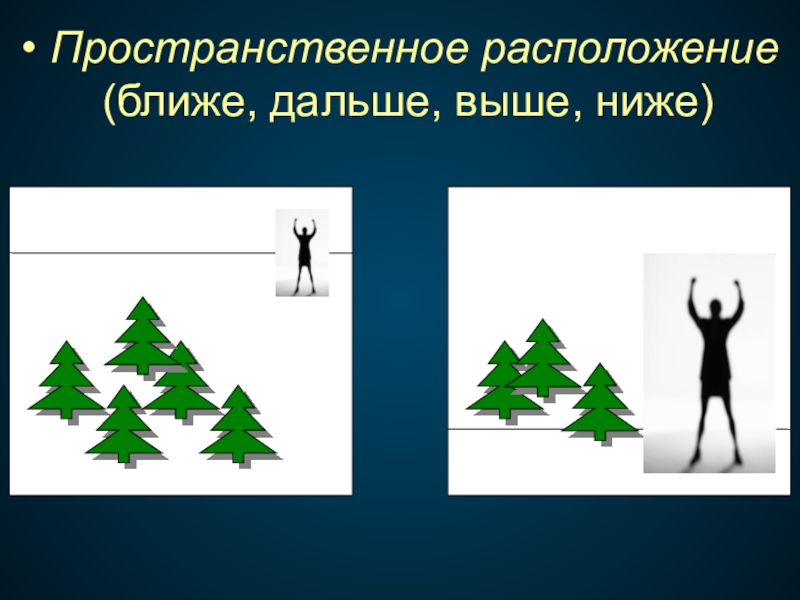 • Пространственное расположение (ближе, дальше, выше, ниже)